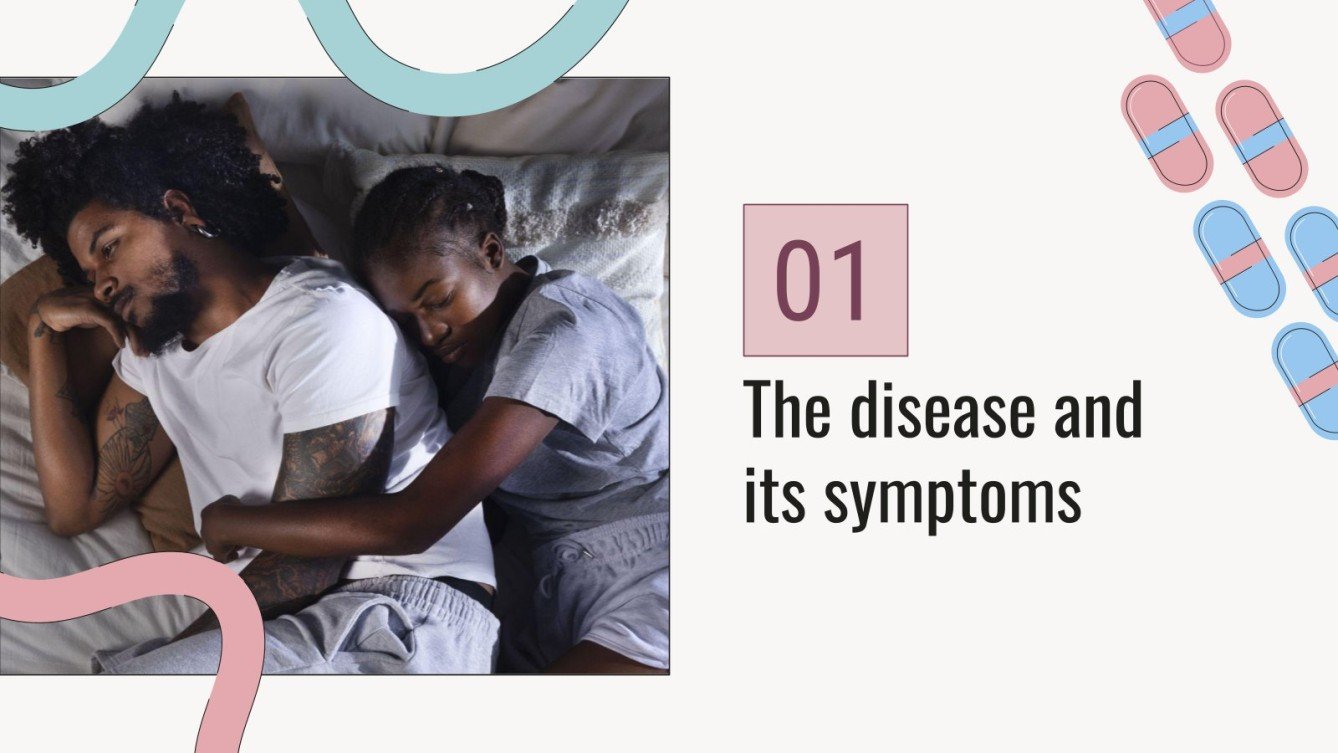 01

The disease and its symptoms